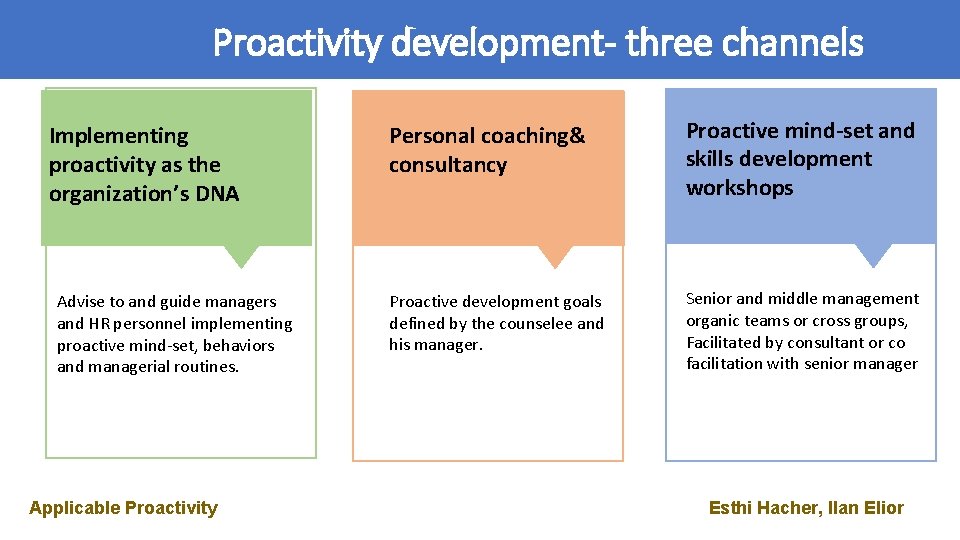 Proactivity development- three channels

Implementing proactivity as the organization's DNA

Advise to and guide managers and HR personnel implementing proactive mind-set, behaviors and managerial routines.

Personal coaching& consultancy

Proactive development goals defined by the counselee and his manager.

Proactive mind-set and skills development workshops

Senior and middle management organic teams or cross groups, Facilitated by consultant or co facilitation with senior manager

Applicable Proactivity

Esthi Hacher, Ilan Elior